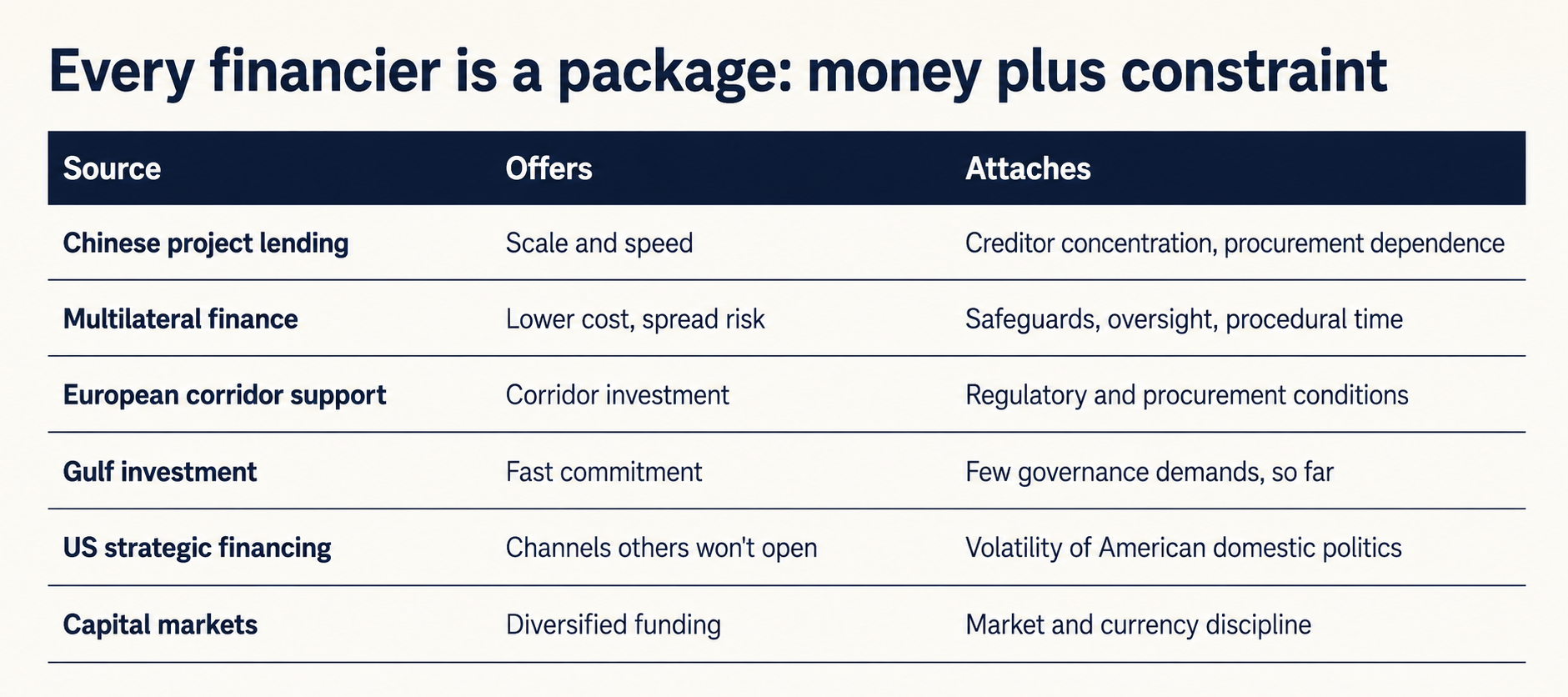 Every financier is a package: money plus constraint

| Source | Offers | Attaches |
|---|---|---|
| Chinese project lending | Scale and speed | Creditor concentration, procurement dependence |
| Multilateral finance | Lower cost, spread risk | Safeguards, oversight, procedural time |
| European corridor support | Corridor investment | Regulatory and procurement conditions |
| Gulf investment | Fast commitment | Few governance demands, so far |
| US strategic financing | Channels others won't open | Volatility of American domestic politics |
| Capital markets | Diversified funding | Market and currency discipline |